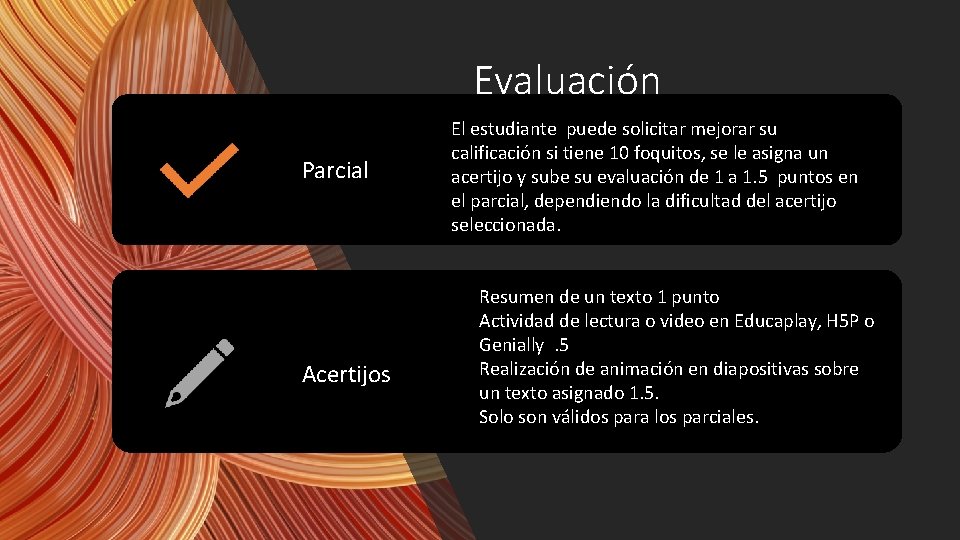 Evaluación

Parcial

El estudiante puede solicitar mejorar su calificación si tiene 10 foquitos, se le asigna un acertijo y sube su evaluación de 1 a 1.5 puntos en el parcial, dependiendo la dificultad del acertijo seleccionada.

Acertijos

Resumen de un texto 1 punto
Actividad de lectura o video en Educaplay, H5P o Genially .5
Realización de animación en diapositivas sobre un texto asignado 1.5.
Solo son válidos para los parciales.